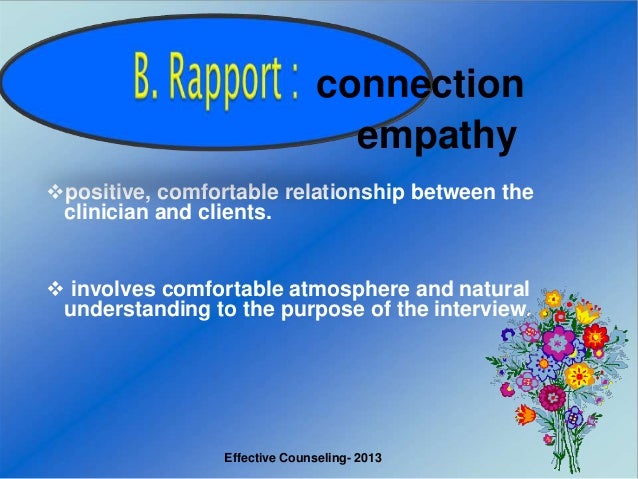 B. Rapport : connection
empathy

❖positive, comfortable relationship between the clinician and clients.

❖ involves comfortable atmosphere and natural understanding to the purpose of the interview.

Effective Counseling- 2013